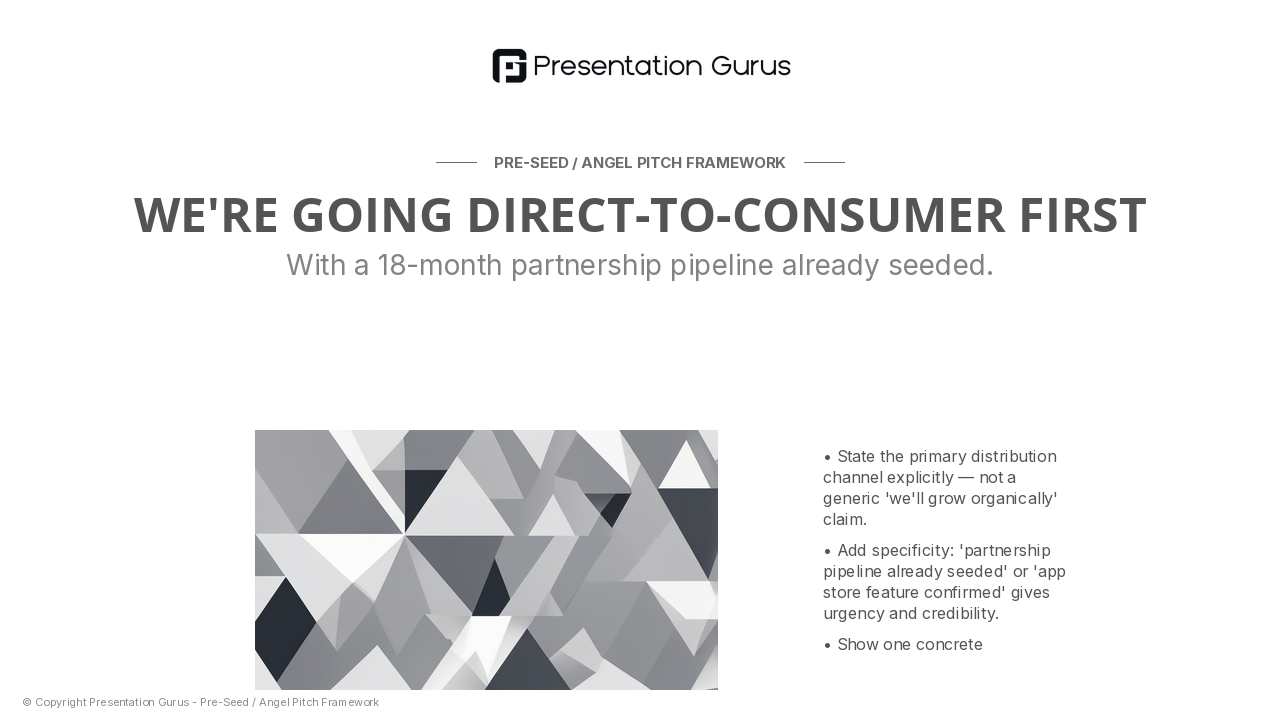 Presentation Gurus

PRE-SEED / ANGEL PITCH FRAMEWORK

WE'RE GOING DIRECT-TO-CONSUMER FIRST

With a 18-month partnership pipeline already seeded.

• State the primary distribution channel explicitly — not a generic 'we'll grow organically' claim.

• Add specificity: 'partnership pipeline already seeded' or 'app store feature confirmed' gives urgency and credibility.

• Show one concrete

© Copyright Presentation Gurus - Pre-Seed / Angel Pitch Framework